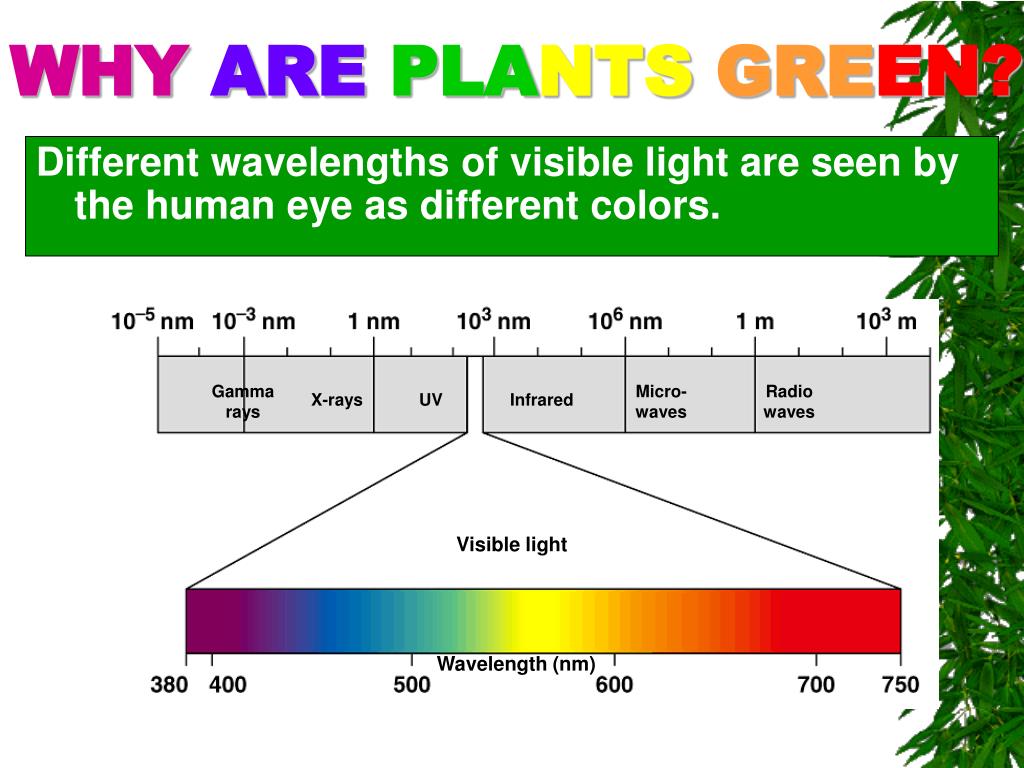 WHY ARE PLANTS GREEN?

Different wavelengths of visible light are seen by the human eye as different colors.

$10^{-5}$ nm $10^{-3}$ nm 1 nm $10^{3}$ nm $10^{6}$ nm 1 m $10^{3}$ m

Gamma rays X-rays UV Infrared Micro-waves Radio waves

Visible light

Wavelength (nm)

380 400 500 600 700 750